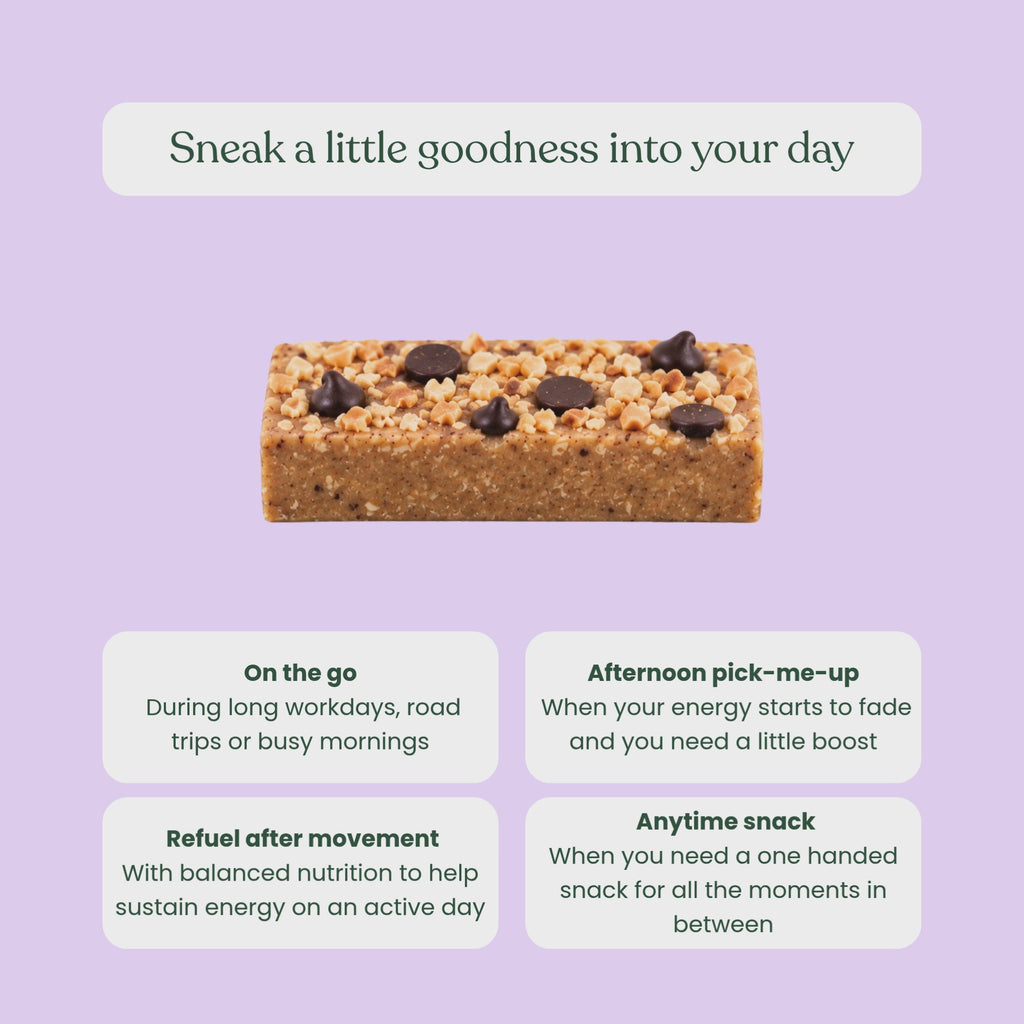 Sneak a little goodness into your day

On the go
During long workdays, road trips or busy mornings

Afternoon pick-me-up
When your energy starts to fade and you need a little boost

Refuel after movement
With balanced nutrition to help sustain energy on an active day

Anytime snack
When you need a one handed snack for all the moments in between